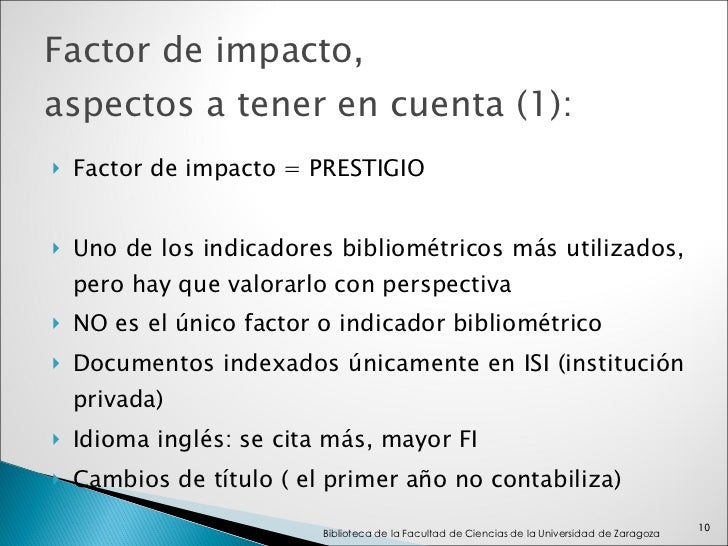 Factor de impacto,
aspectos a tener en cuenta (1):

Factor de impacto = PRESTIGIO

Uno de los indicadores bibliométricos más utilizados, pero hay que valorarlo con perspectiva

NO es el único factor o indicador bibliométrico

Documentos indexados únicamente en ISI (institución privada)

Idioma inglés: se cita más, mayor FI

Cambios de título ( el primer año no contabiliza)

Biblioteca de la Facultad de Ciencias de la Universidad de Zaragoza

10